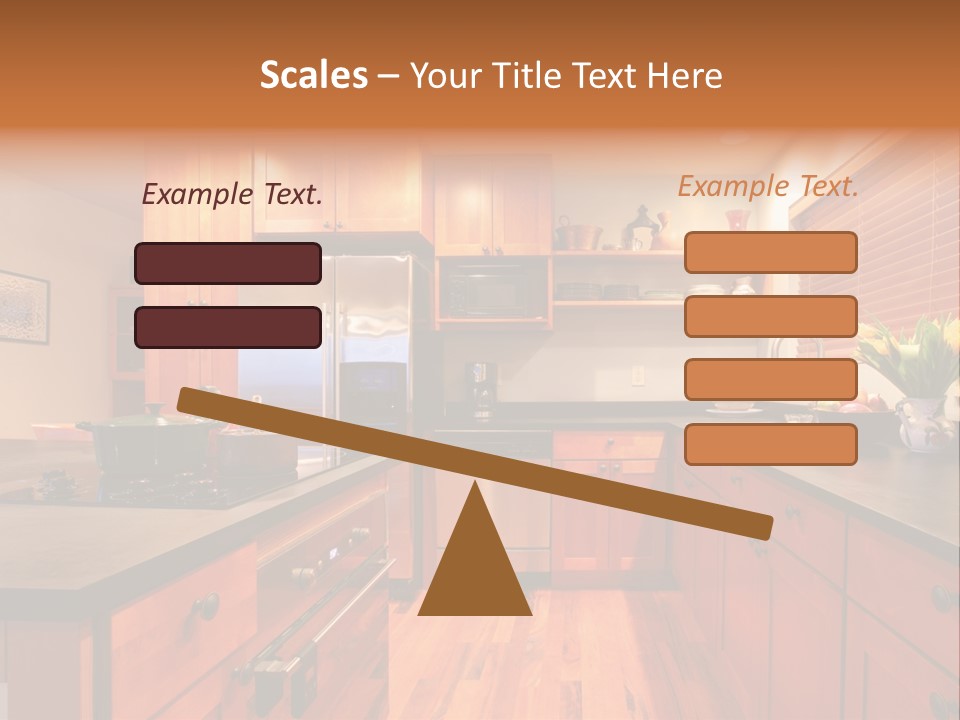 Scales – Your Title Text Here

Example Text.

Example Text.